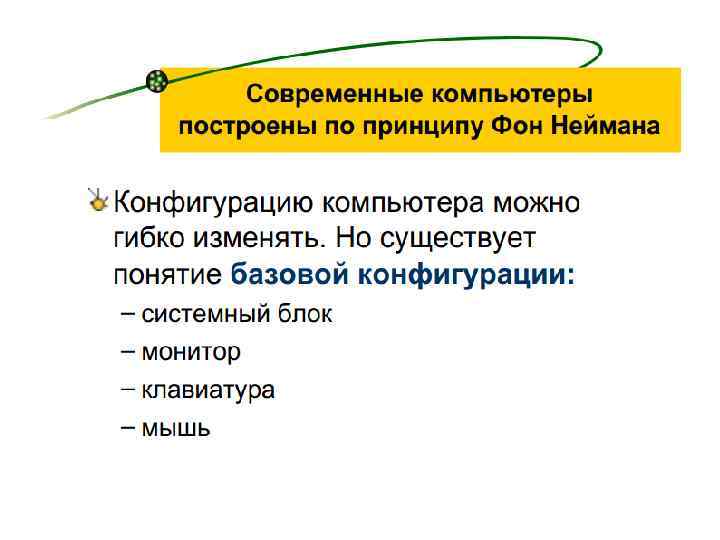 Современные компьютеры построены по принципу Фон Неймана

Конфигурацию компьютера можно гибко изменять. Но существует понятие базовой конфигурации:

– системный блок

– монитор

– клавиатура

– мышь